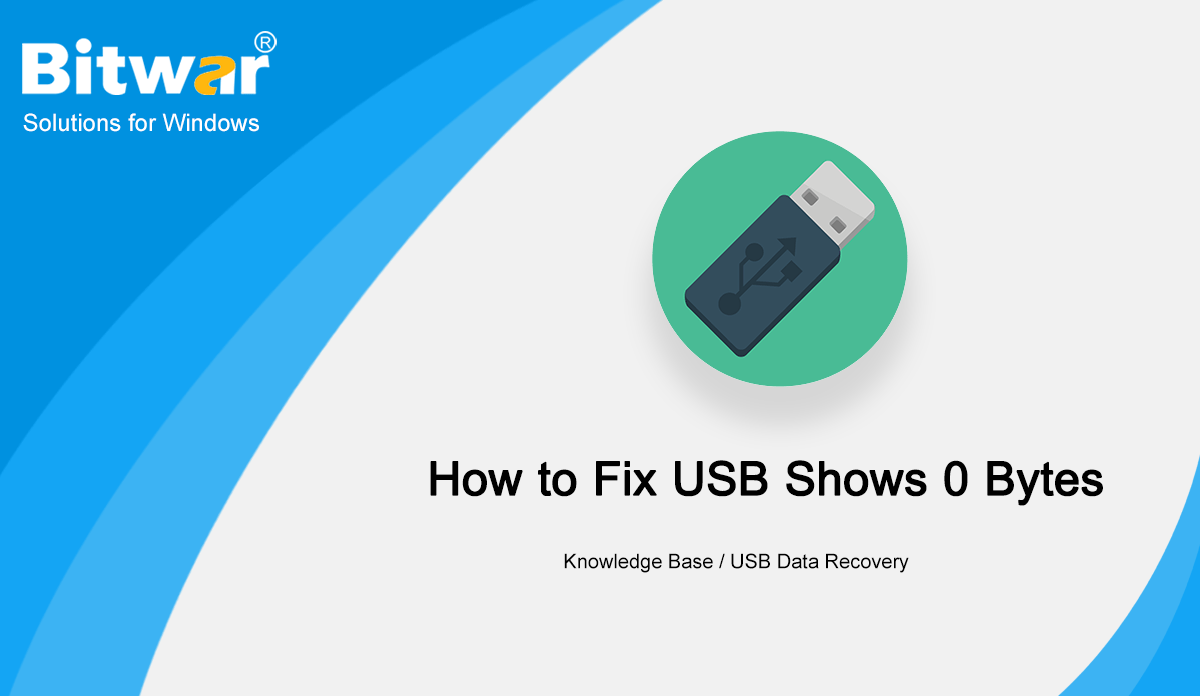 Bitwar®
Solutions for Windows

How to Fix USB Shows 0 Bytes

Knowledge Base / USB Data Recovery